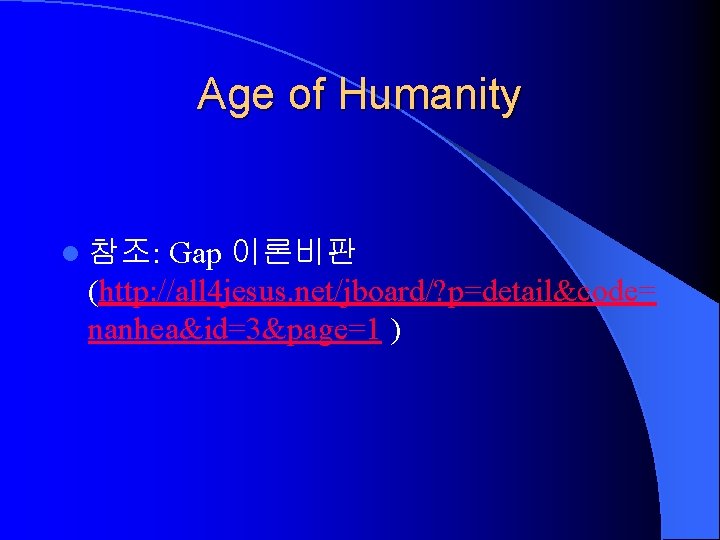 Age of Humanity

참조: Gap 이론비판 (http://all4jesus.net/jboard/?p=detail&code=nanhea&id=3&page=1 )